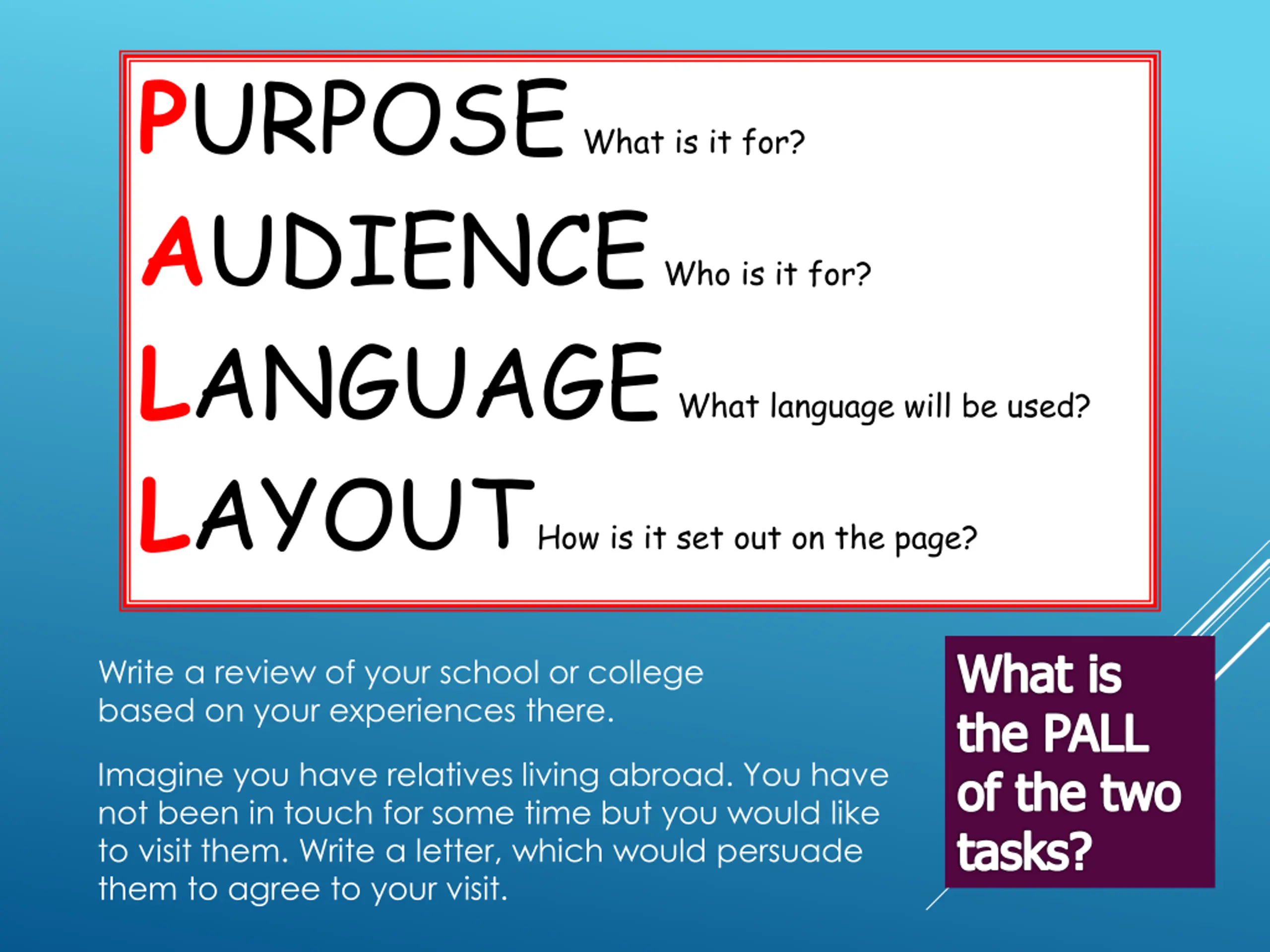 PURPOSE What is it for?

AUDIENCE Who is it for?

LANGUAGE What language will be used?

LAYOUT How is it set out on the page?

Write a review of your school or college based on your experiences there.

Imagine you have relatives living abroad. You have not been in touch for some time but you would like to visit them. Write a letter, which would persuade them to agree to your visit.

What is the PALL of the two tasks?